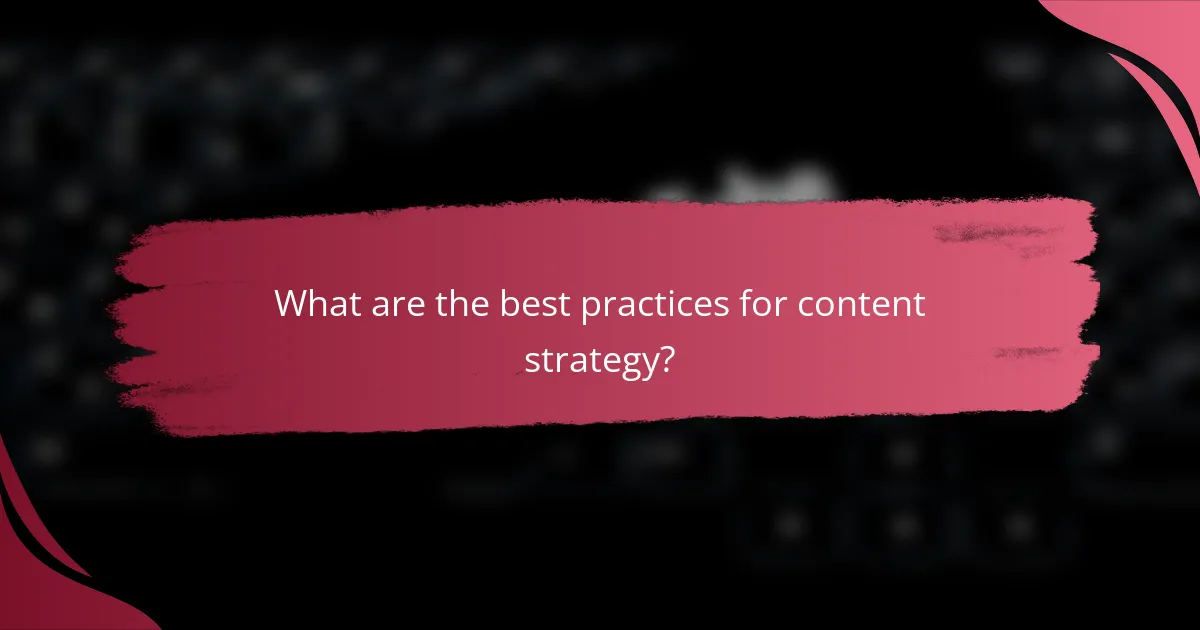 What are the best practices for content strategy?